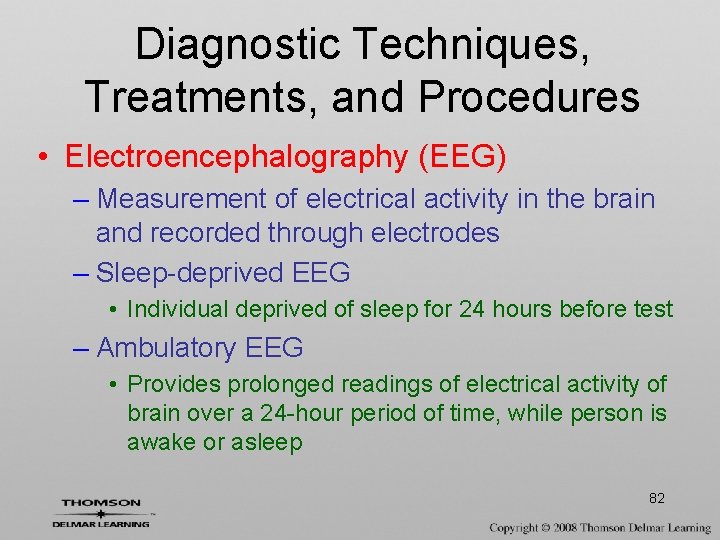 Diagnostic Techniques, Treatments, and Procedures

• Electroencephalography (EEG)
– Measurement of electrical activity in the brain and recorded through electrodes
– Sleep-deprived EEG
• Individual deprived of sleep for 24 hours before test
– Ambulatory EEG
• Provides prolonged readings of electrical activity of brain over a 24-hour period of time, while person is awake or asleep

82

THOMSON
DELMAR LEARNING

Copyright © 2008 Thomson Delmar Learning